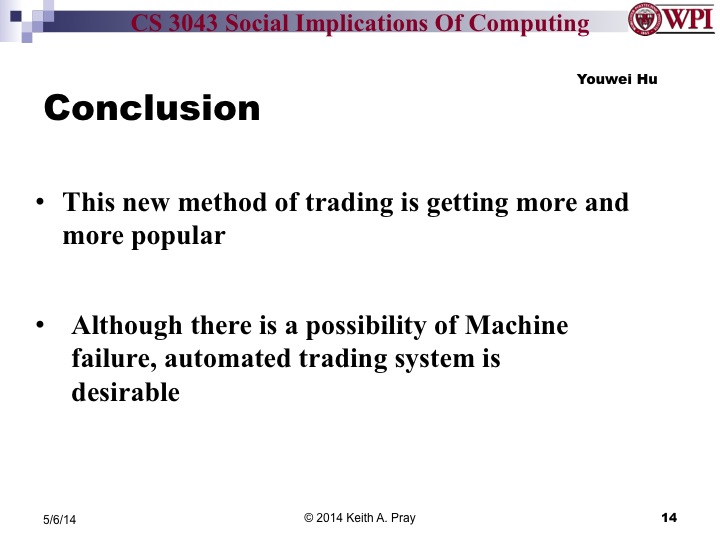 CS 3043 Social Implications Of Computing

WPI

Youwei Hu

Conclusion

• This new method of trading is getting more and more popular

• Although there is a possibility of Machine failure, automated trading system is desirable

5/6/14

© 2014 Keith A. Pray

14